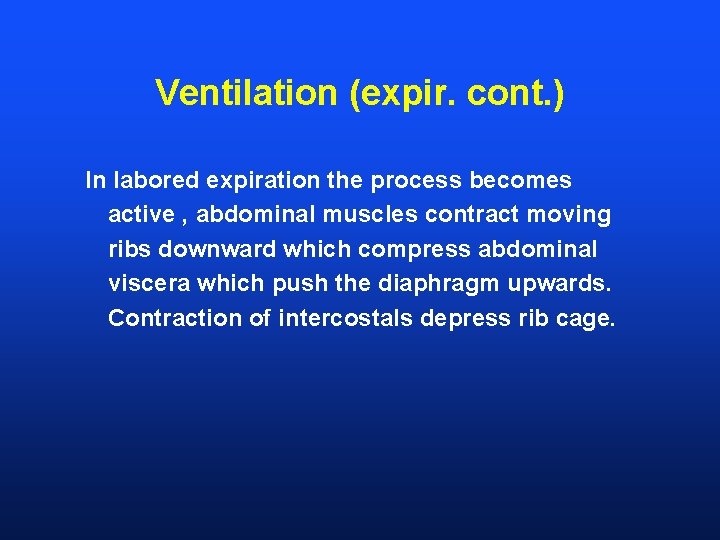 Ventilation (expir. cont.)

In labored expiration the process becomes active , abdominal muscles contract moving ribs downward which compress abdominal viscera which push the diaphragm upwards. Contraction of intercostals depress rib cage.